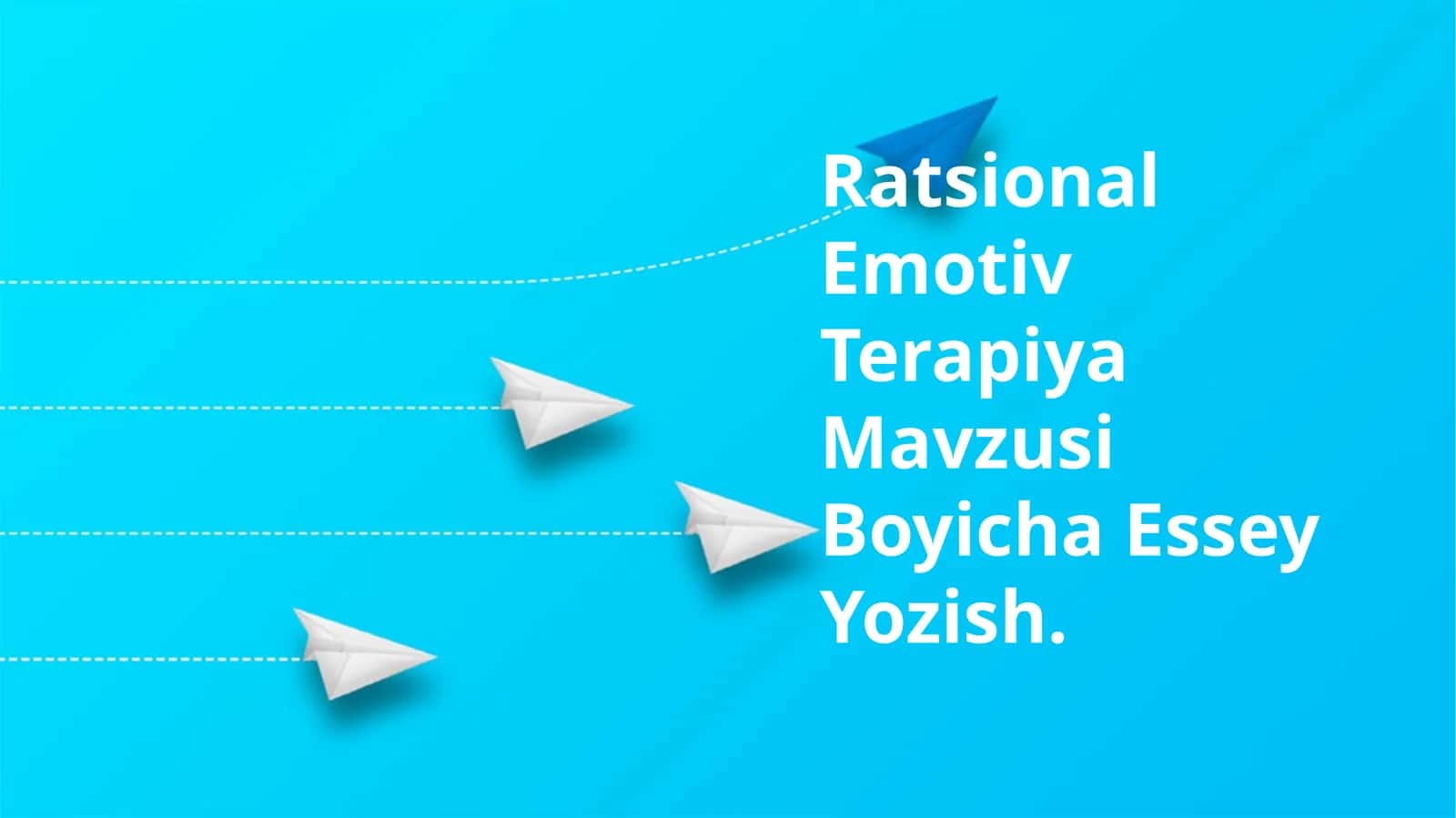 Ratsional Emotiv Terapiya Mavzusi Boyicha Essey Yozish.